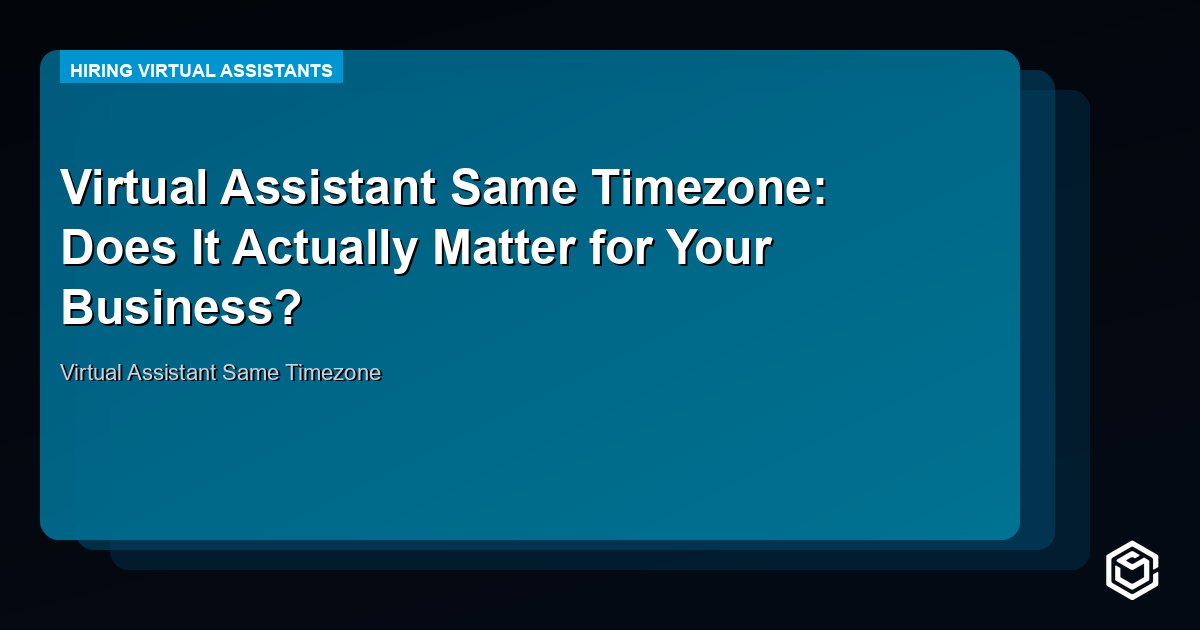 HIRING VIRTUAL ASSISTANTS

Virtual Assistant Same Timezone: Does It Actually Matter for Your Business?

Virtual Assistant Same Timezone